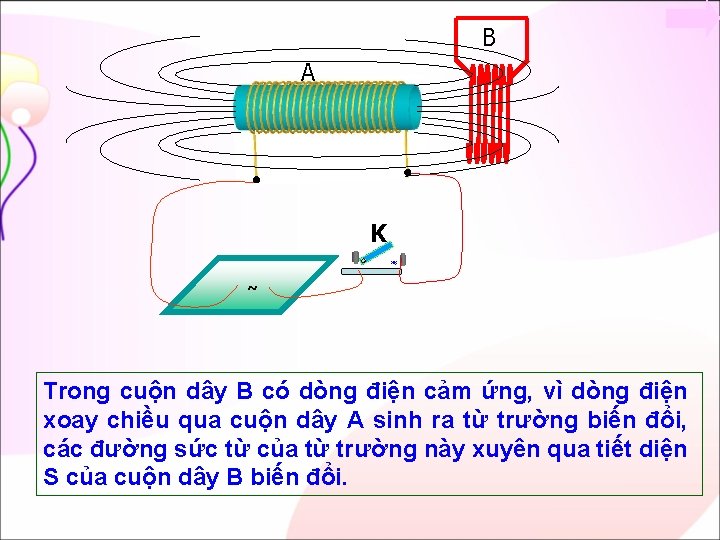 B

A

K

~

Trong cuộn dây B có dòng điện cảm ứng, vì dòng điện xoay chiều qua cuộn dây A sinh ra từ trường biến đổi, các đường sức từ của từ trường này xuyên qua tiết diện S của cuộn dây B biến đổi.